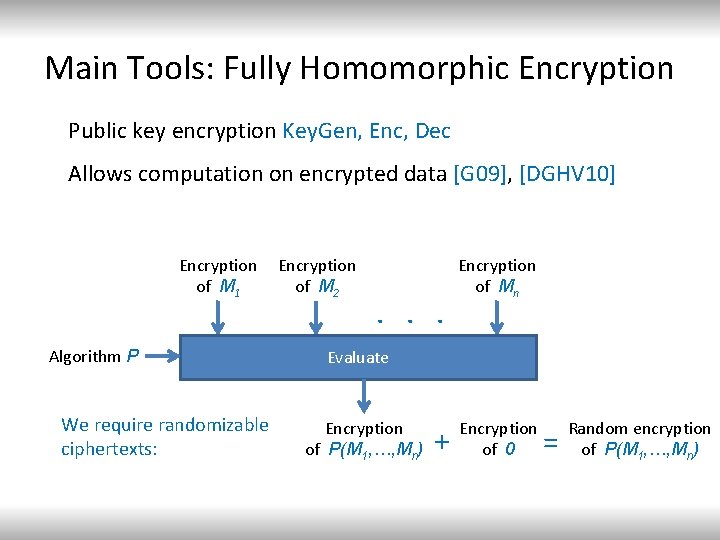 Main Tools: Fully Homomorphic Encryption

Public key encryption KeyGen, Enc, Dec

Allows computation on encrypted data [G09], [DGHV10]

Encryption of $M_1$

Encryption of $M_2$

. . .

Encryption of $M_n$

Algorithm $P$

Evaluate

We require randomizable ciphertexts:

Encryption of $P(M_1,\ldots,M_n)$ + Encryption of $0$ = Random encryption of $P(M_1,\ldots,M_n)$